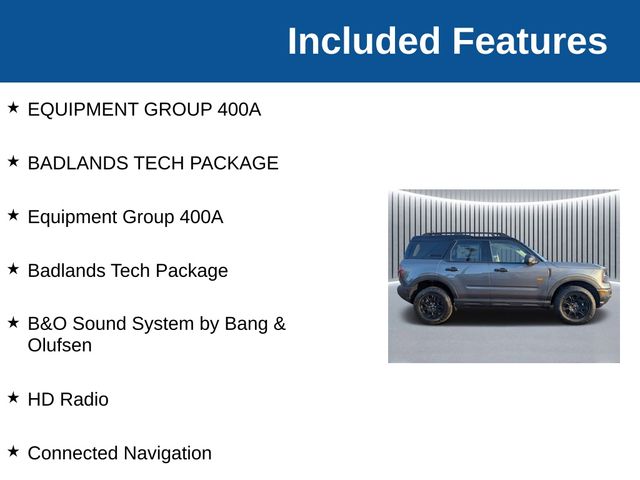 Included Features

★ EQUIPMENT GROUP 400A

★ BADLANDS TECH PACKAGE

★ Equipment Group 400A

★ Badlands Tech Package

★ B&O Sound System by Bang & Olufsen

★ HD Radio

★ Connected Navigation